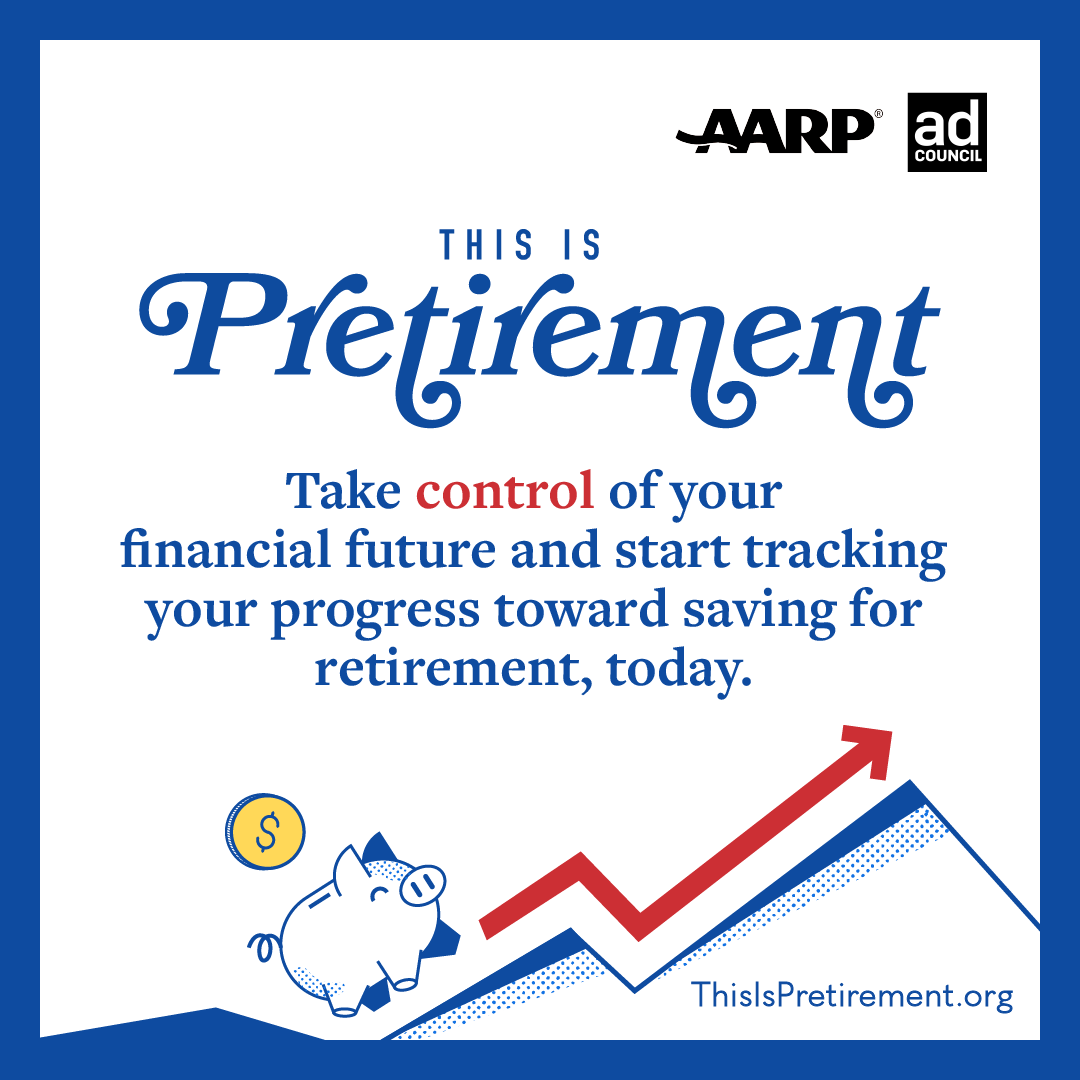 AARP® ad COUNCIL

THIS IS
Pretirement

Take control of your financial future and start tracking your progress toward saving for retirement, today.

$

ThisIsPretirement.org